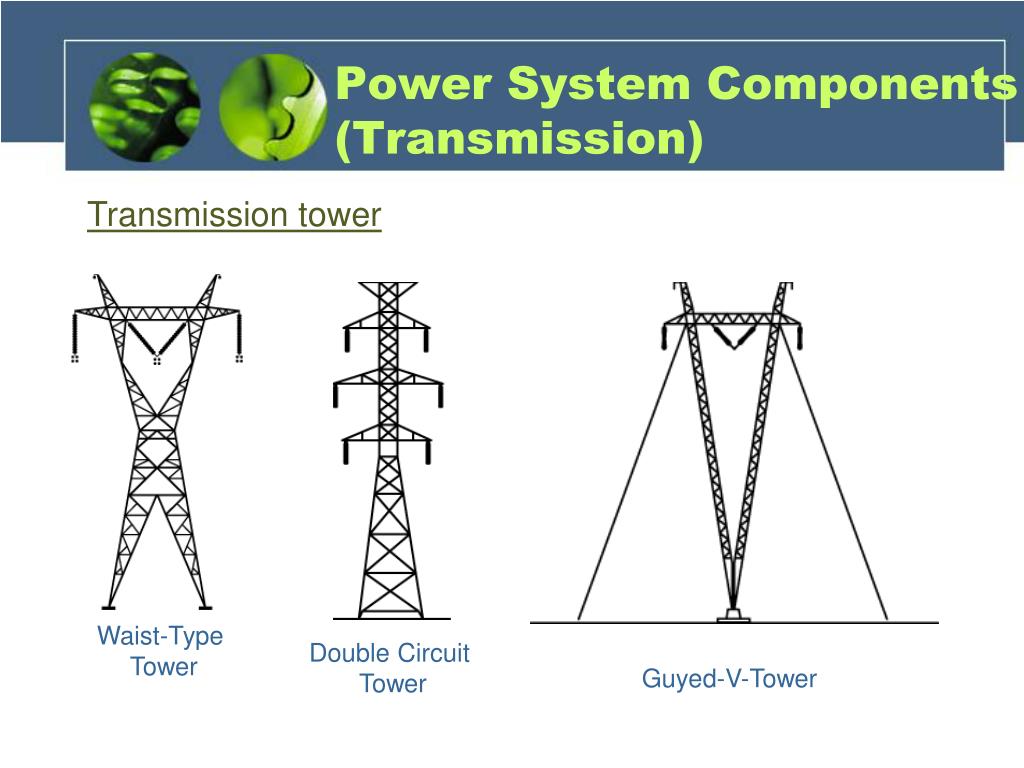 Power System Components (Transmission)

Transmission tower

Waist-Type Tower

Double Circuit Tower

Guyed-V-Tower